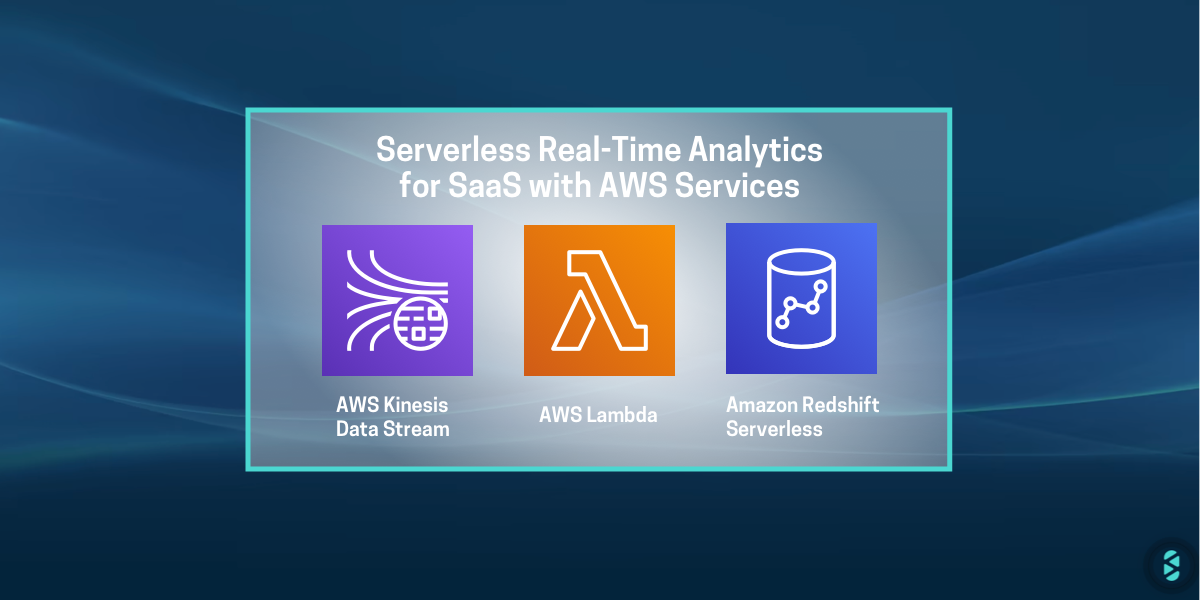 Serverless Real-Time Analytics for SaaS with AWS Services

AWS Kinesis Data Stream

AWS Lambda

Amazon Redshift Serverless